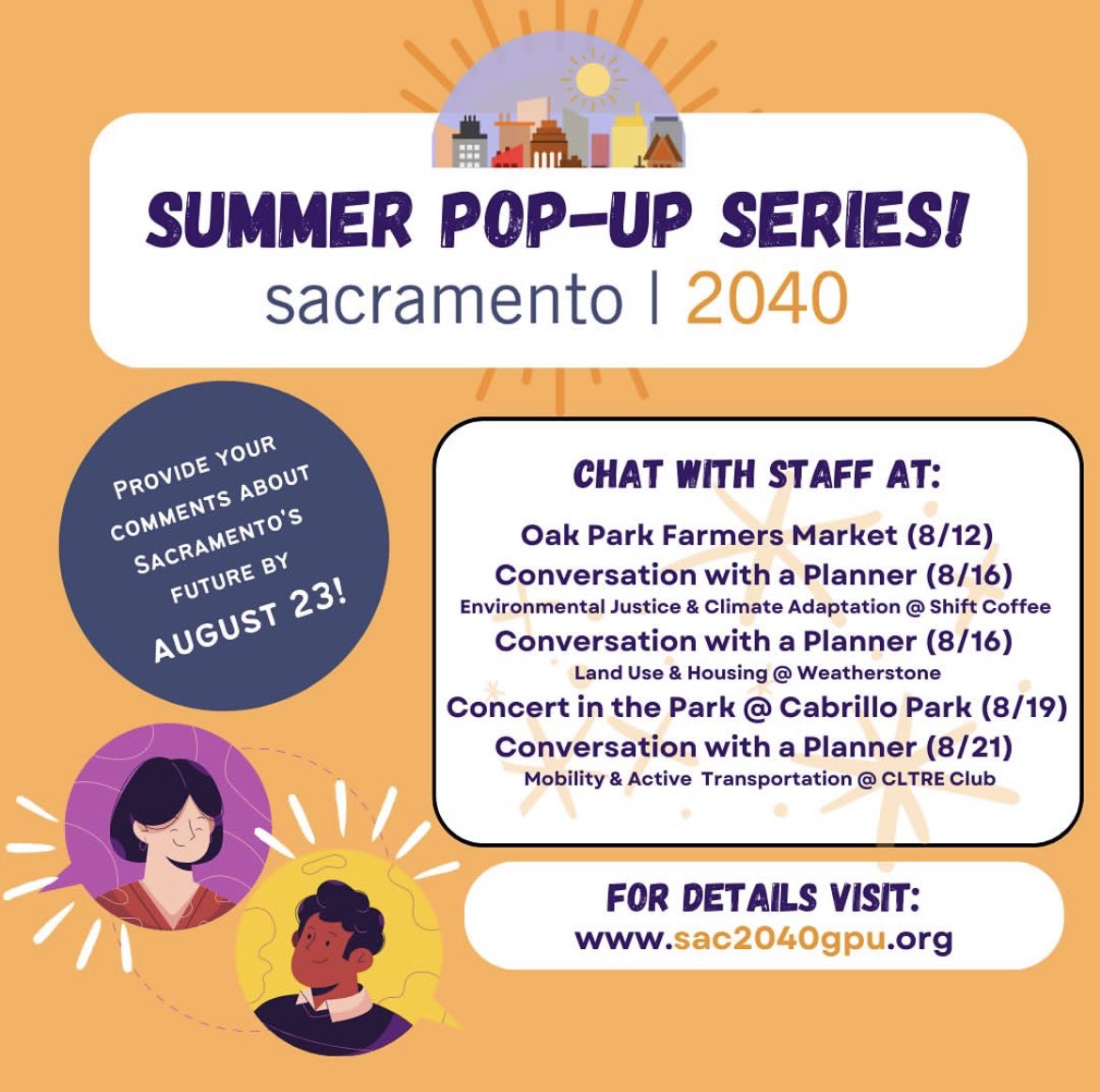 SUMMER POP-UP SERIES!
sacramento | 2040

PROVIDE YOUR COMMENTS ABOUT SACRAMENTO'S FUTURE BY AUGUST 23!

CHAT WITH STAFF AT:
Oak Park Farmers Market (8/12)
Conversation with a Planner (8/16)
Environmental Justice & Climate Adaptation @ Shift Coffee
Conversation with a Planner (8/16)
Land Use & Housing @ Weatherstone
Concert in the Park @ Cabrillo Park (8/19)
Conversation with a Planner (8/21)
Mobility & Active Transportation @ CLTRE Club

FOR DETAILS VISIT:
www.sac2040gpu.org